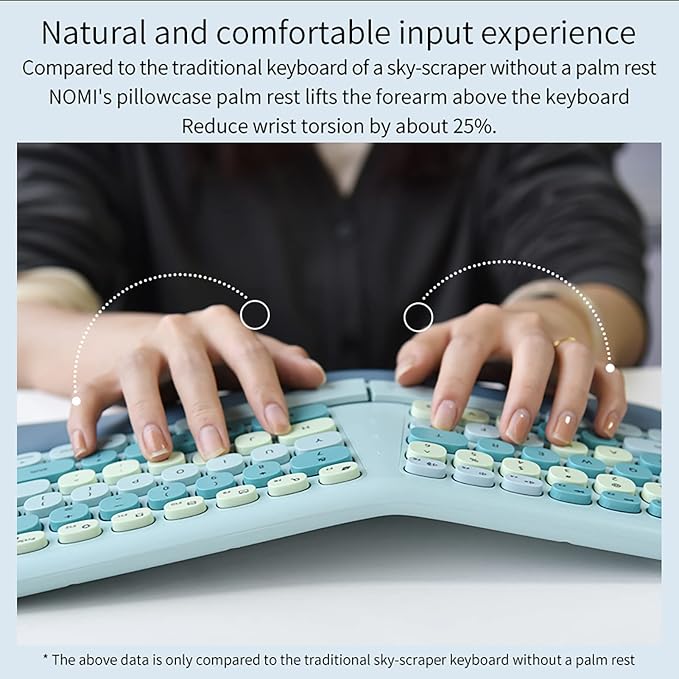 Natural and comfortable input experience

Compared to the traditional keyboard of a sky-scraper without a palm rest

NOMI's pillowcase palm rest lifts the forearm above the keyboard

Reduce wrist torsion by about 25%.

* The above data is only compared to the traditional sky-scraper keyboard without a palm rest